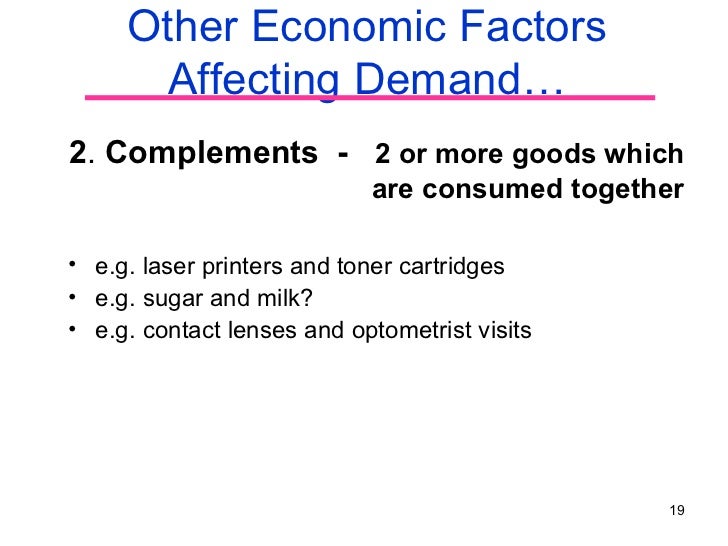 Other Economic Factors Affecting Demand…

2. Complements - 2 or more goods which are consumed together

• e.g. laser printers and toner cartridges
• e.g. sugar and milk?
• e.g. contact lenses and optometrist visits

19